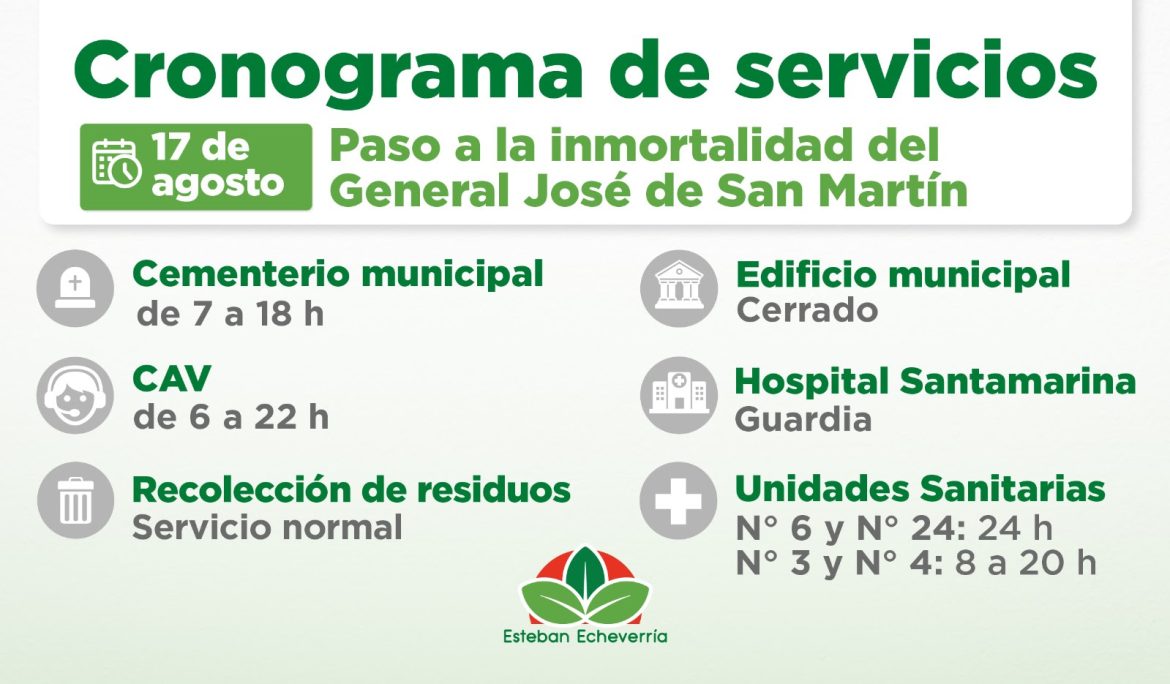 Cronograma de servicios

17 de agosto

Paso a la inmortalidad del General José de San Martín

Cementerio municipal
de 7 a 18 h

CAV
de 6 a 22 h

Recolección de residuos
Servicio normal

Edificio municipal
Cerrado

Hospital Santamarina
Guardia

Unidades Sanitarias
N° 6 y N° 24: 24 h
N° 3 y N° 4: 8 a 20 h

Esteban Echeverría